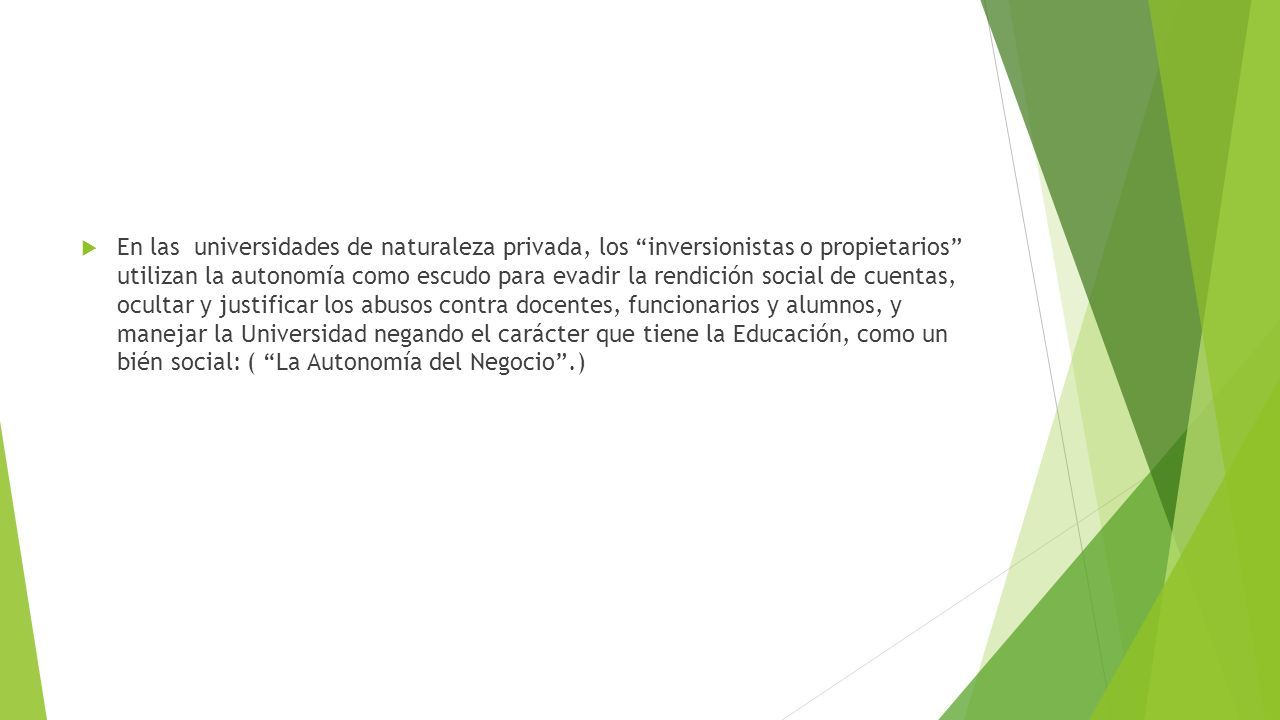 En las universidades de naturaleza privada, los “inversionistas o propietarios” utilizan la autonomía como escudo para evadir la rendición social de cuentas, ocultar y justificar los abusos contra docentes, funcionarios y alumnos, y manejar la Universidad negando el carácter que tiene la Educación, como un bién social: ( “La Autonomía del Negocio”.)